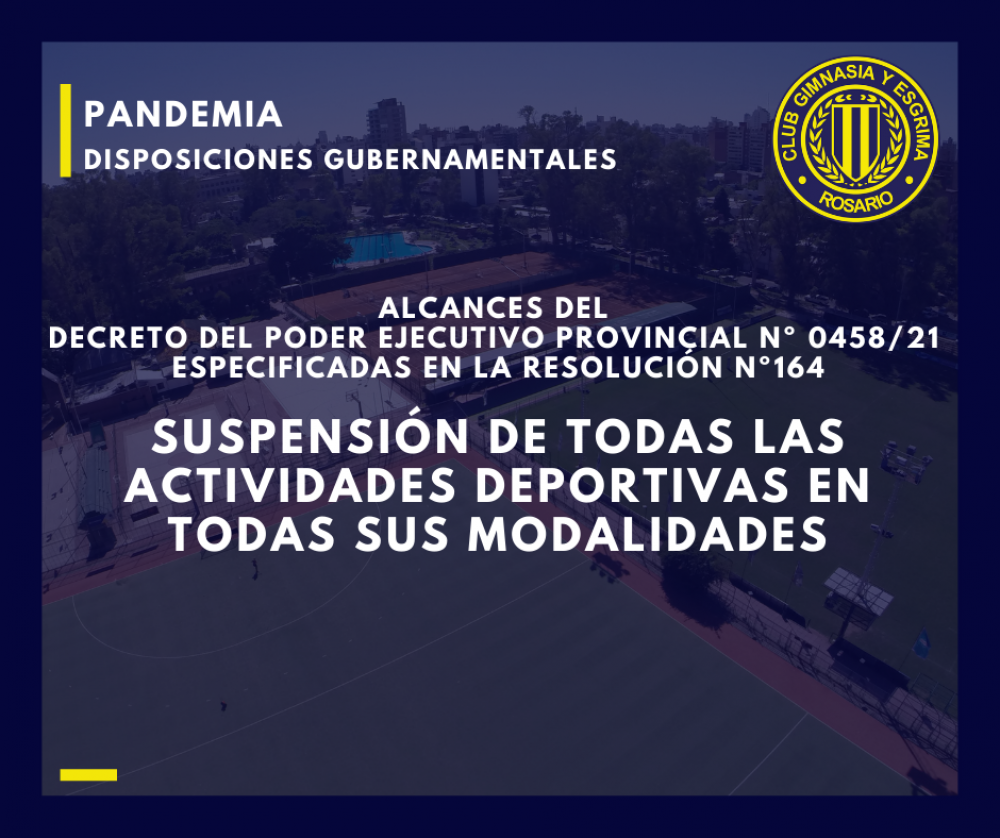 PANDEMIA
DISPOSICIONES GUBERNAMENTALES

CLUB GIMNASIA Y ESGRIMA ROSARIO

ALCANCES DEL
DECRETO DEL PODER EJECUTIVO PROVINCIAL N° 0458/21
ESPECIFICADAS EN LA RESOLUCIÓN N°164

SUSPENSIÓN DE TODAS LAS ACTIVIDADES DEPORTIVAS EN TODAS SUS MODALIDADES